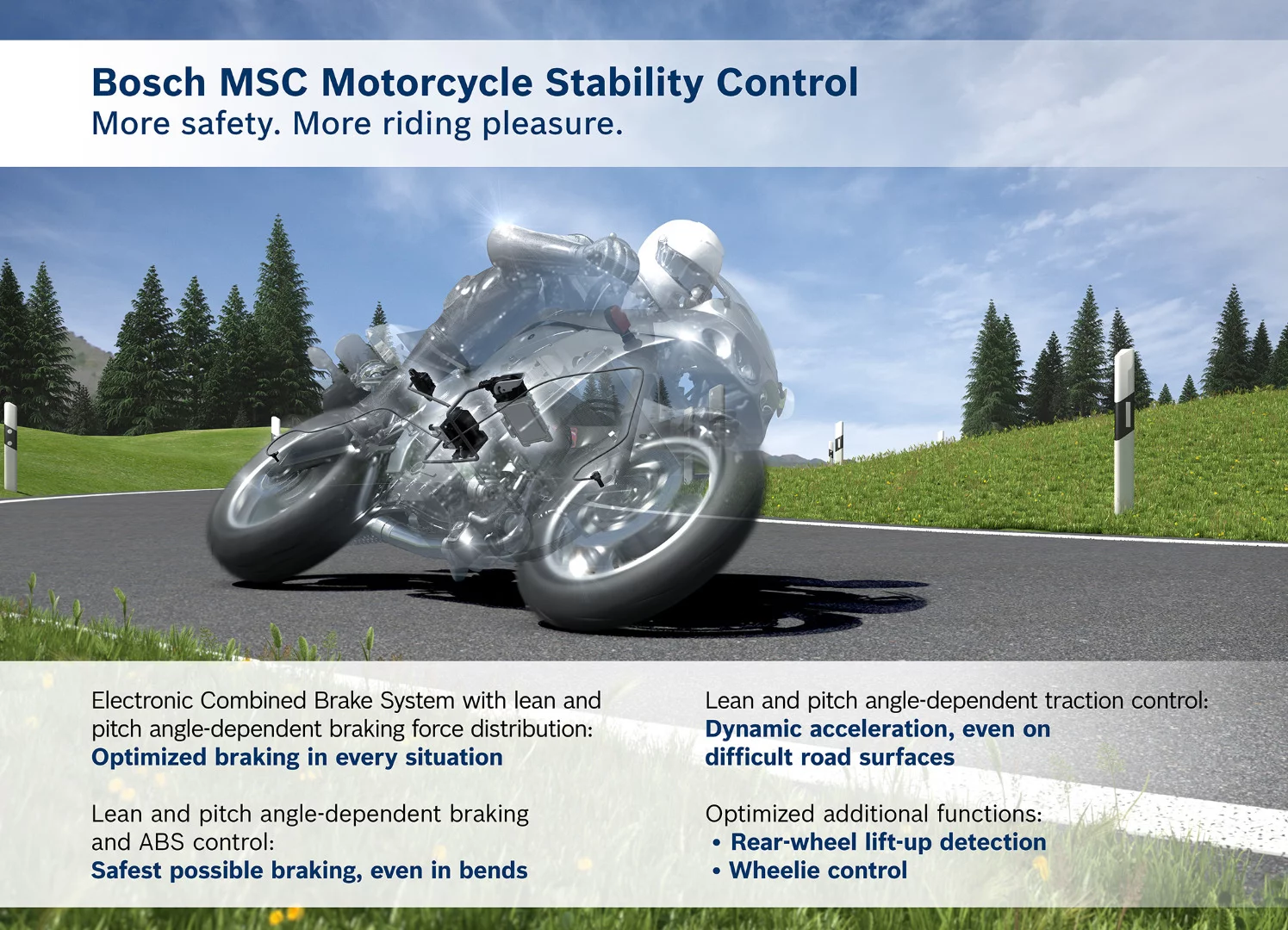 Bosch MSC Motorcycle Stability Control
More safety. More riding pleasure.

Electronic Combined Brake System with lean and pitch angle-dependent braking force distribution:
Optimized braking in every situation

Lean and pitch angle-dependent braking and ABS control:
Safest possible braking, even in bends

Lean and pitch angle-dependent traction control:
Dynamic acceleration, even on difficult road surfaces

Optimized additional functions:
• Rear-wheel lift-up detection
• Wheelie control